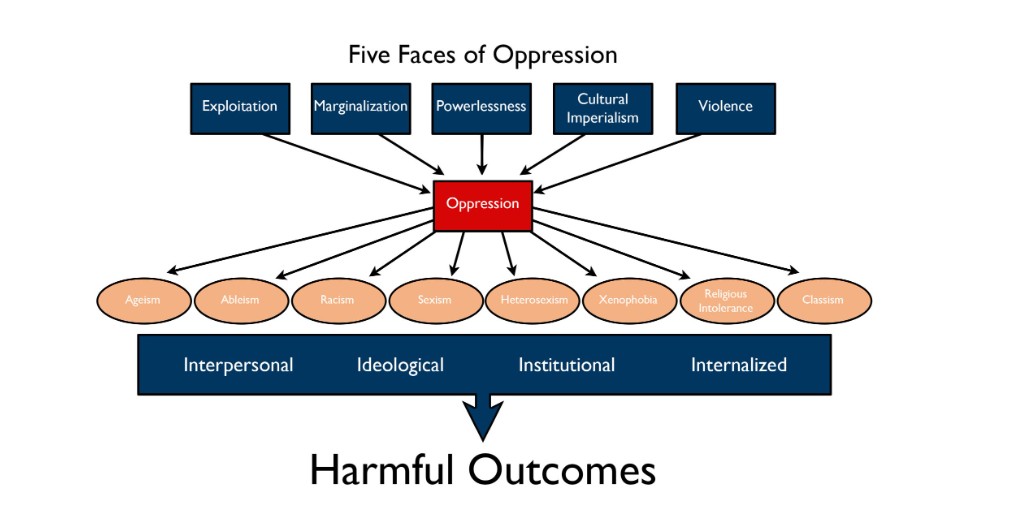 Five Faces of Oppression

Exploitation

Marginalization

Powerlessness

Cultural Imperialism

Violence

Oppression

Ageism

Ableism

Racism

Sexism

Heterosexism

Xenophobia

Religious Intolerance

Classism

Interpersonal

Ideological

Institutional

Internalized

Harmful Outcomes